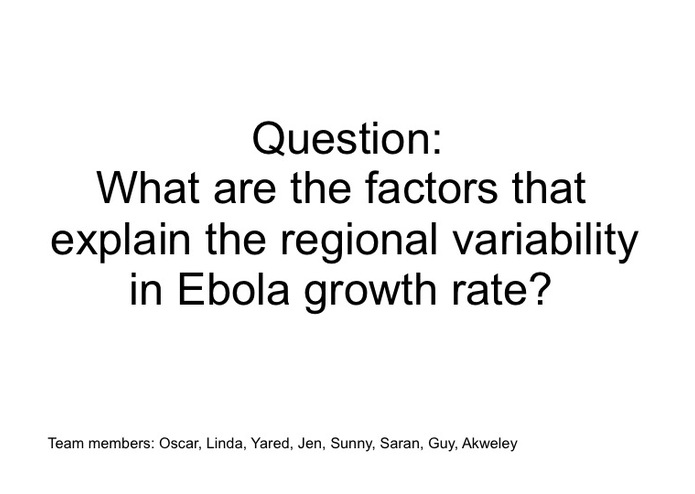 Question:
What are the factors that explain the regional variability in Ebola growth rate?

Team members: Oscar, Linda, Yared, Jen, Sunny, Saran, Guy, Akweley